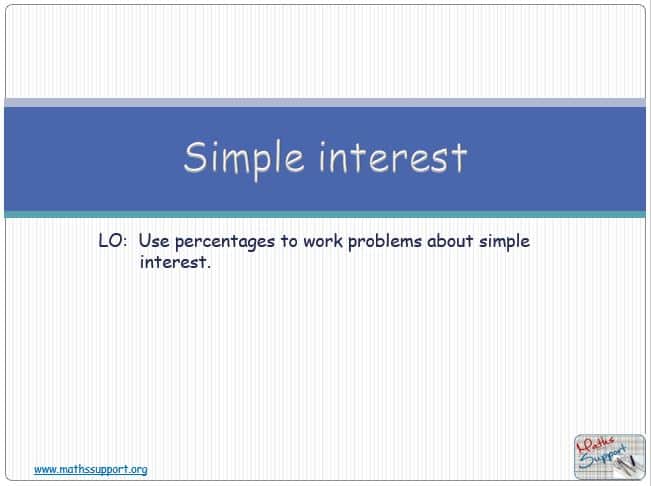 Simple interest

LO: Use percentages to work problems about simple interest.

www.mathssupport.org

Maths Support